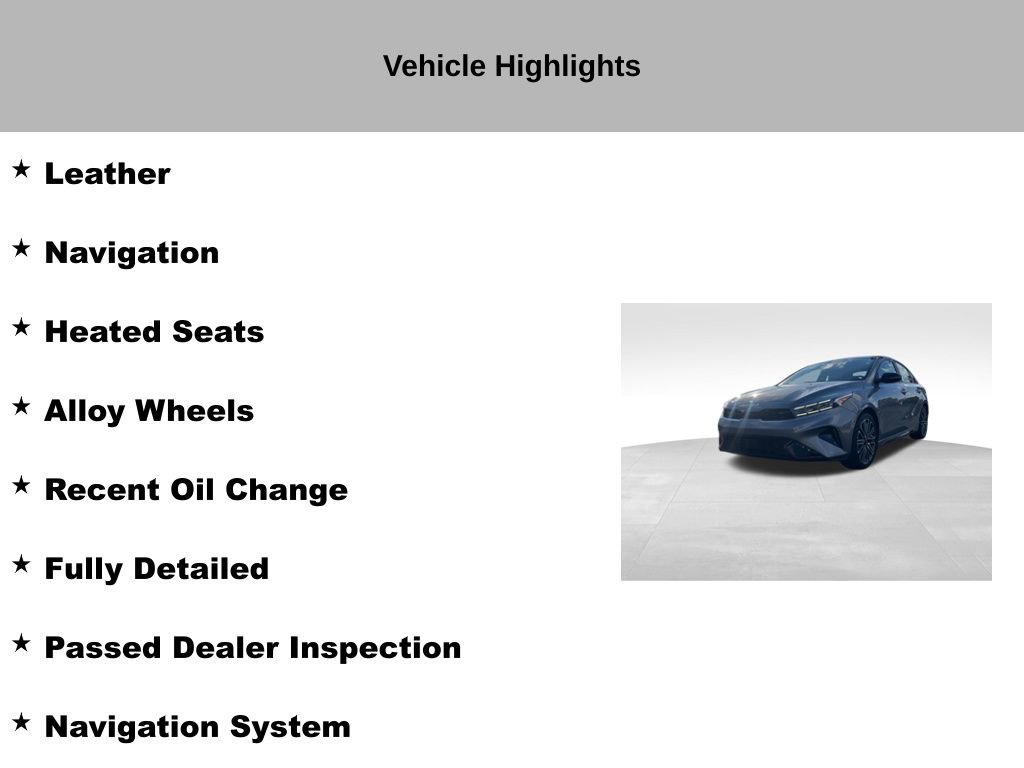 Vehicle Highlights

★ Leather

★ Navigation

★ Heated Seats

★ Alloy Wheels

★ Recent Oil Change

★ Fully Detailed

★ Passed Dealer Inspection

★ Navigation System